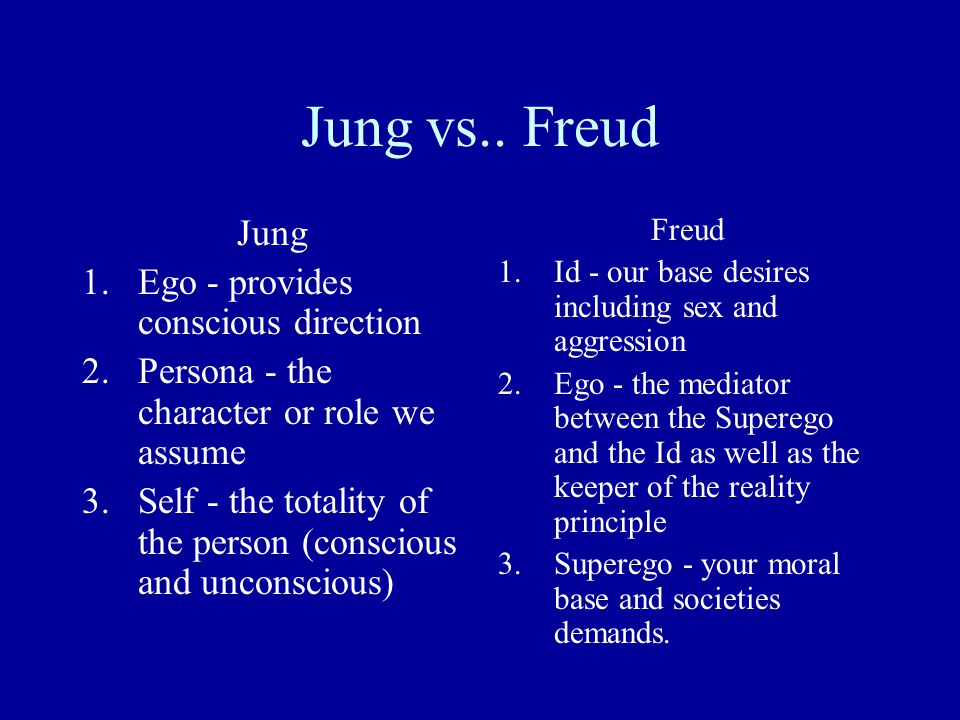 Jung vs.. Freud

Jung

1. Ego - provides conscious direction
2. Persona - the character or role we assume
3. Self - the totality of the person (conscious and unconscious)

Freud

1. Id - our base desires including sex and aggression
2. Ego - the mediator between the Superego and the Id as well as the keeper of the reality principle
3. Superego - your moral base and societies demands.